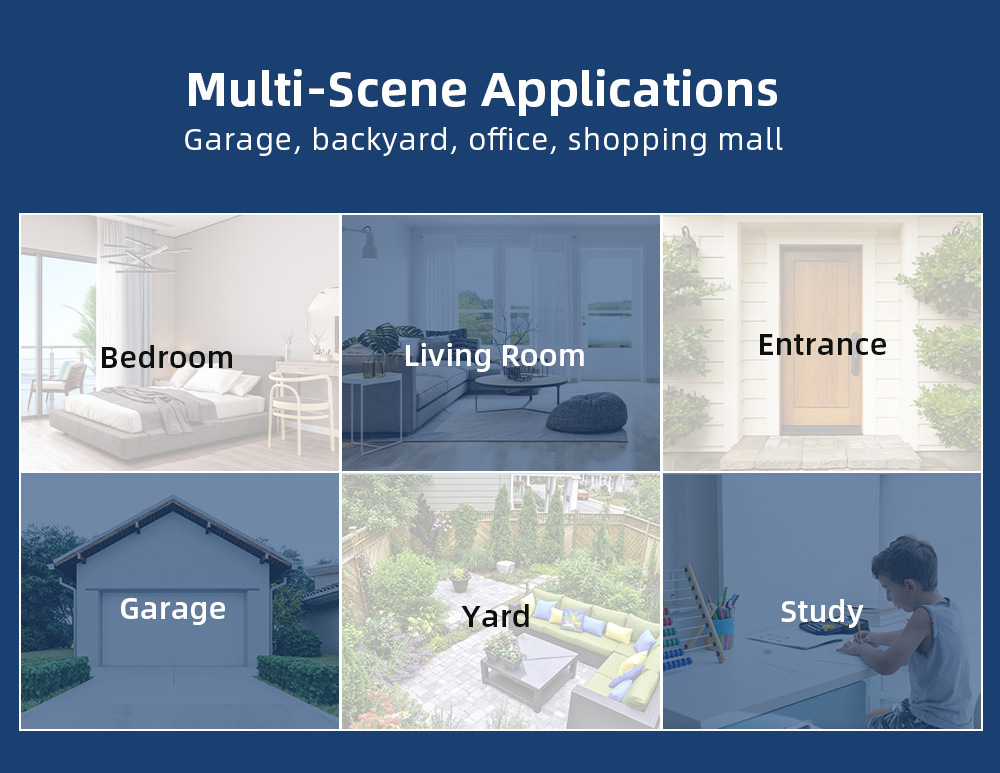 Multi-Scene Applications
Garage, backyard, office, shopping mall

Bedroom

Living Room

Entrance

Garage

Yard

Study